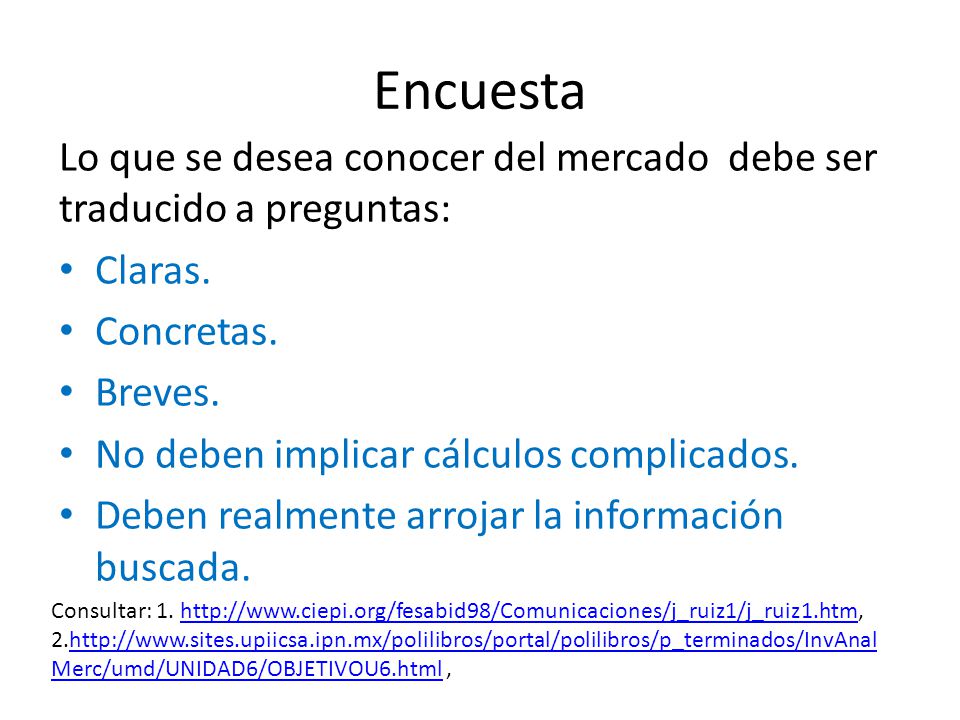 Encuesta

Lo que se desea conocer del mercado debe ser traducido a preguntas:

• Claras.
• Concretas.
• Breves.
• No deben implicar cálculos complicados.
• Deben realmente arrojar la información buscada.

Consultar: 1. http://www.ciepi.org/fesabid98/Comunicaciones/j_ruiz1/j_ruiz1.htm, 2.http://www.sites.upiicsa.ipn.mx/polilibros/portal/polilibros/p_terminados/InvAnalMerc/umd/UNIDAD6/OBJETIVOU6.html ,